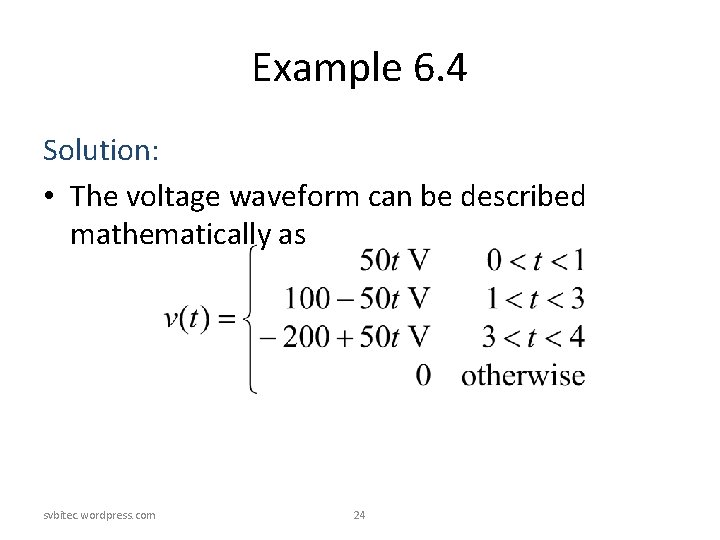 Example 6.4

Solution:

• The voltage waveform can be described mathematically as

$v(t) = \begin{cases} 50t \text{ V} & 0 < t < 1 \\ 100 - 50t \text{ V} & 1 < t < 3 \\ -200 + 50t \text{ V} & 3 < t < 4 \\ 0 & \text{otherwise} \end{cases}$

svbitec.wordpress.com

24